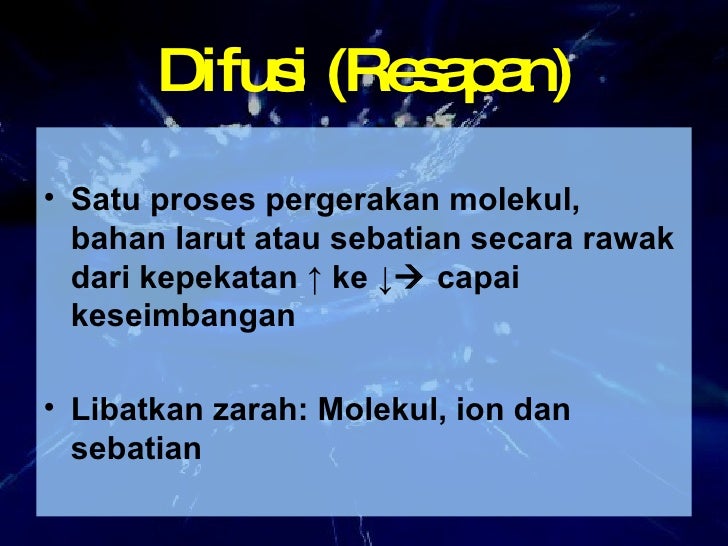 Difusi (Resapan)

• Satu proses pergerakan molekul, bahan larut atau sebatian secara rawak dari kepekatan ↑ ke ↓→ capai keseimbangan

• Libatkan zarah: Molekul, ion dan sebatian